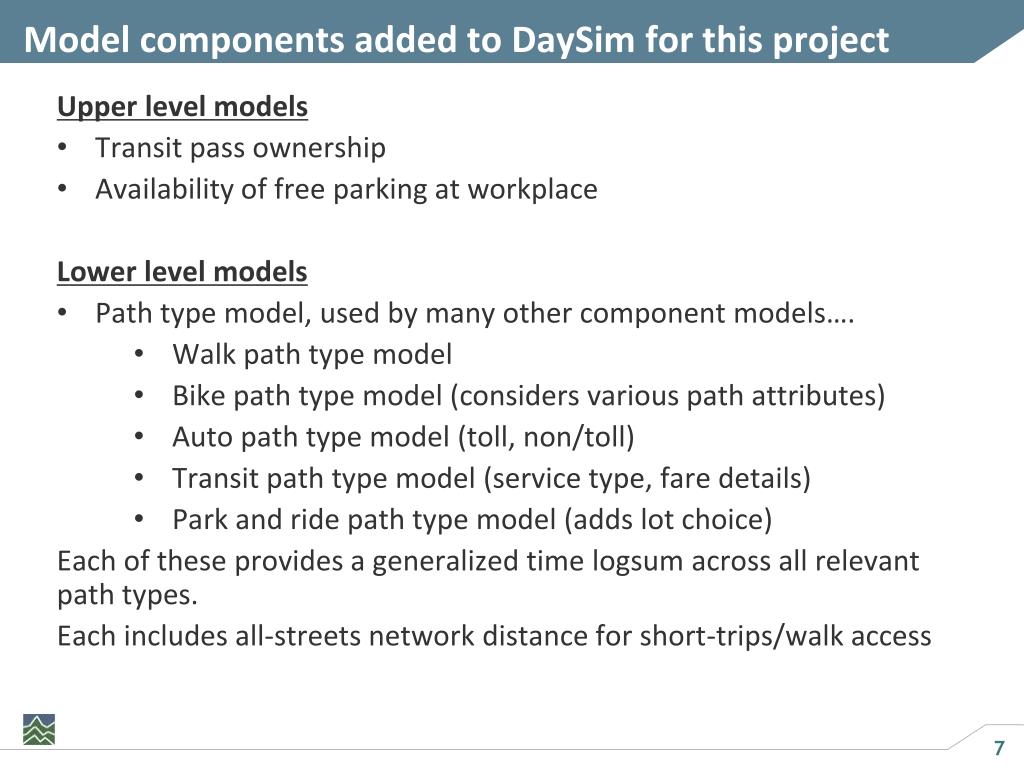 Model components added to DaySim for this project

Upper level models
• Transit pass ownership
• Availability of free parking at workplace

Lower level models
• Path type model, used by many other component models….
  • Walk path type model
  • Bike path type model (considers various path attributes)
  • Auto path type model (toll, non/toll)
  • Transit path type model (service type, fare details)
  • Park and ride path type model (adds lot choice)

Each of these provides a generalized time logsum across all relevant path types.

Each includes all-streets network distance for short-trips/walk access

7